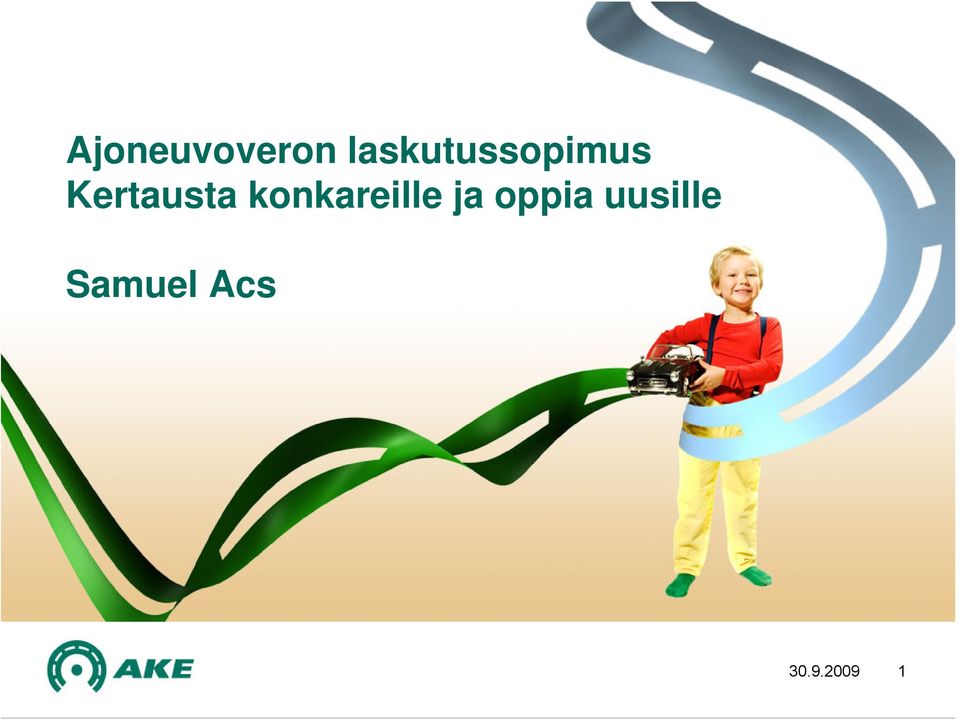 Ajoneuvoveron laskutussopimus
Kertausta konkareille ja oppia uusille

Samuel Acs

AKE

30.9.2009 1